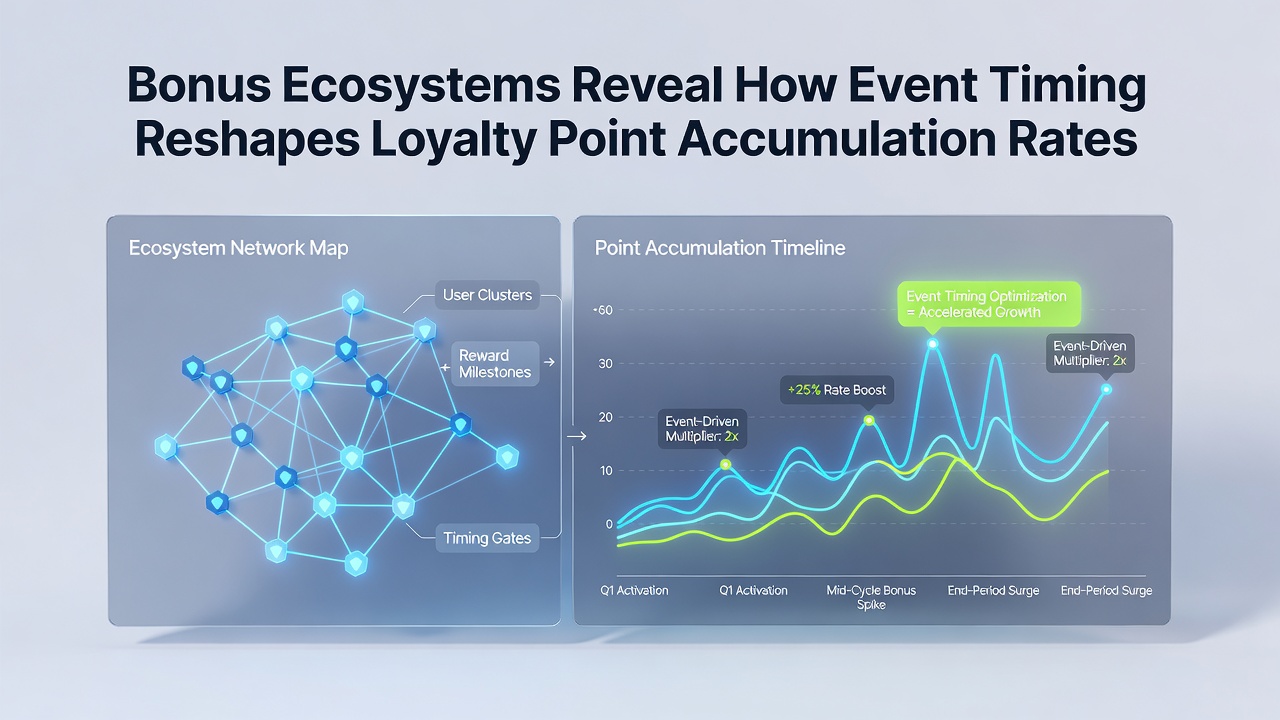 Bonus Ecosystems Reveal How Event Timing Reshapes Loyalty Point Accumulation Rates

Ecosystem Network Map

User Clusters

Reward Milestones

Timing Gates

Point Accumulation Timeline

Event Timing Optimization = Accelerated Growth

Event-Driven Multiplier: 2x

+25% Rate Boost

Event-Driven Multiplier: 2x

-60
30
20
10
0

Q1 Activation
Q1 Activation
Mid-Cycle Bonus Spike
End-Period Surge
End-Period Surge